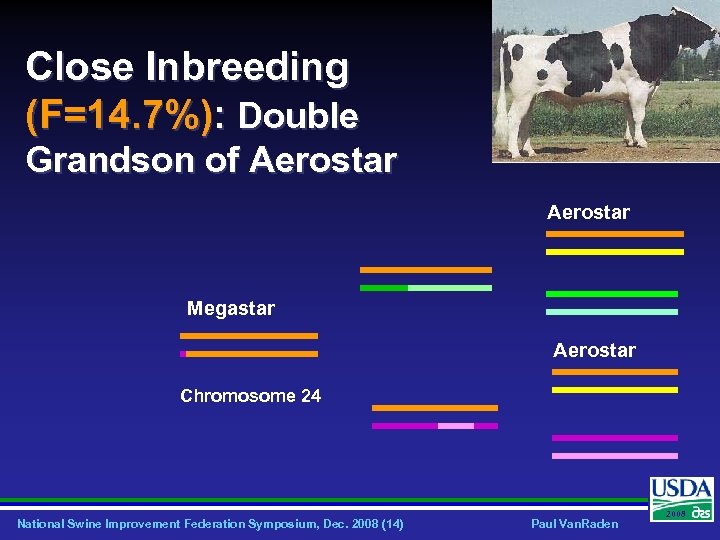 Close Inbreeding (F=14.7%): Double Grandson of Aerostar

Aerostar

Megastar

Aerostar

Chromosome 24

USDA

2008

National Swine Improvement Federation Symposium, Dec. 2008 (14)

Paul VanRaden